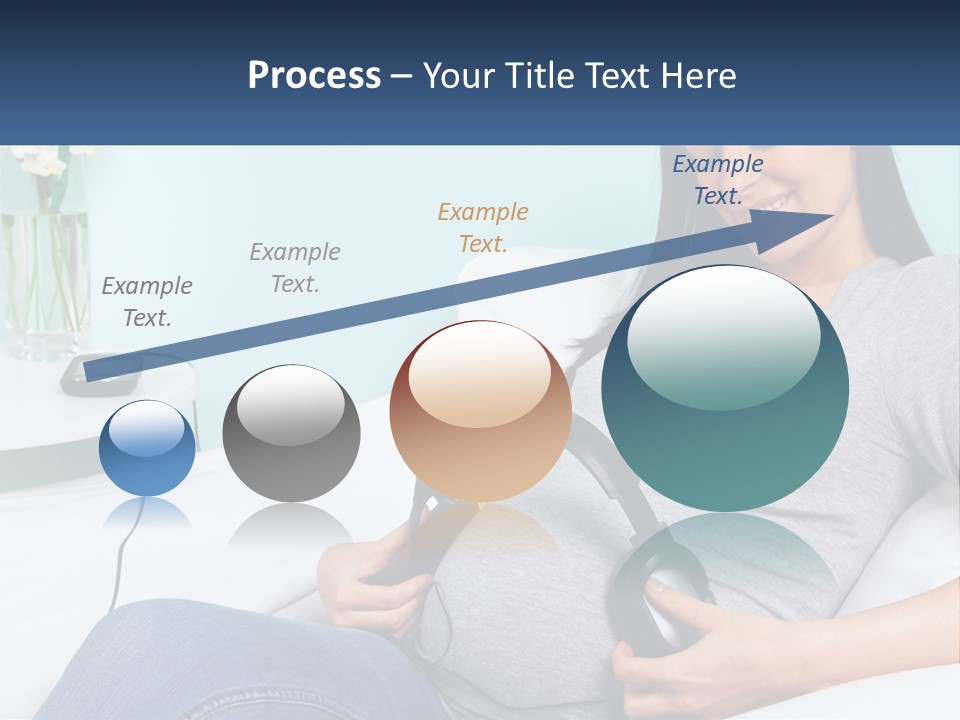 Process – Your Title Text Here

Example Text.

Example Text.

Example Text.

Example Text.